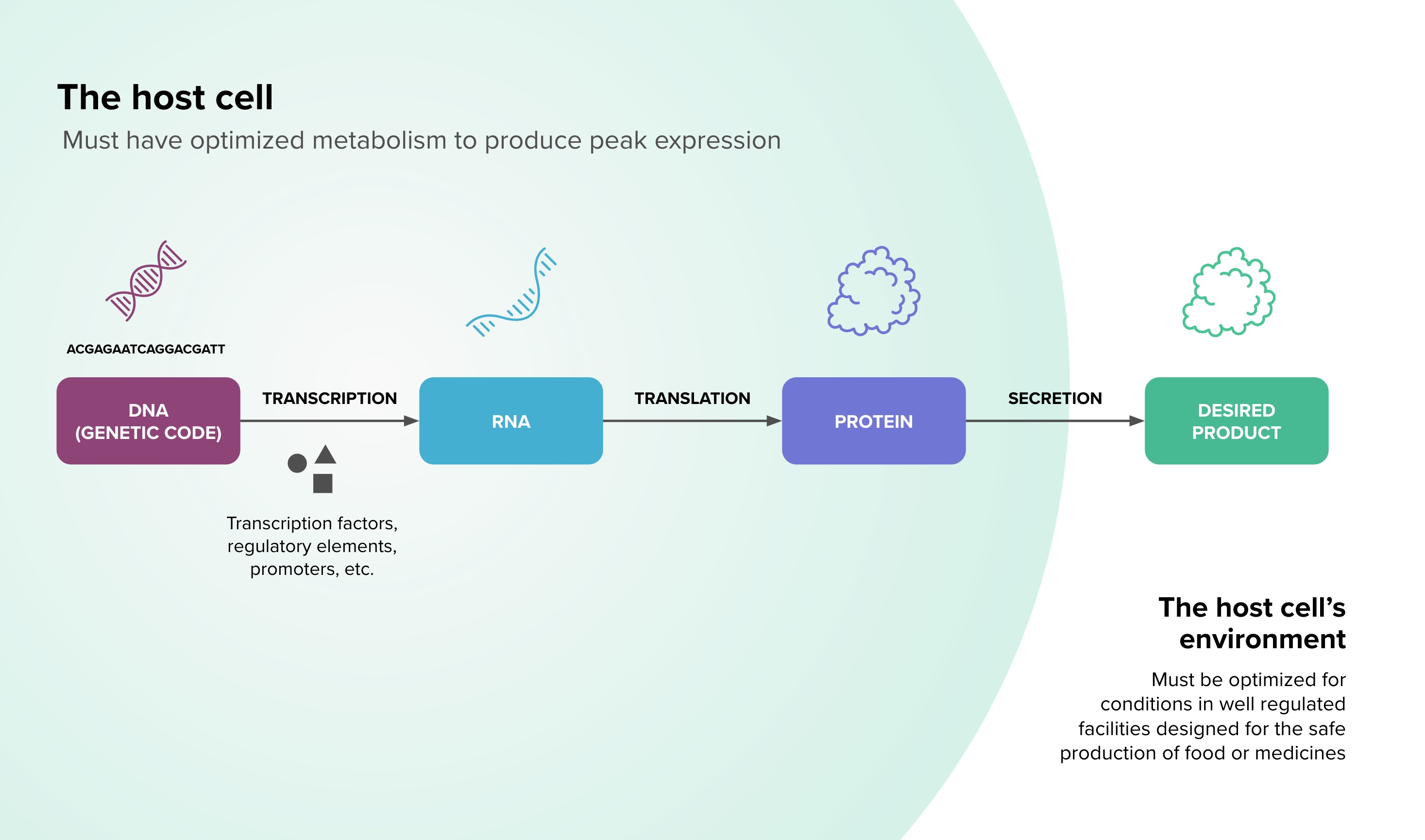 The host cell

Must have optimized metabolism to produce peak expression

ACGAGAATCAGGACGATT

DNA (GENETIC CODE)

TRANSCRIPTION

RNA

TRANSLATION

PROTEIN

SECRETION

DESIRED PRODUCT

Transcription factors, regulatory elements, promoters, etc.

The host cell's environment

Must be optimized for conditions in well regulated facilities designed for the safe production of food or medicines